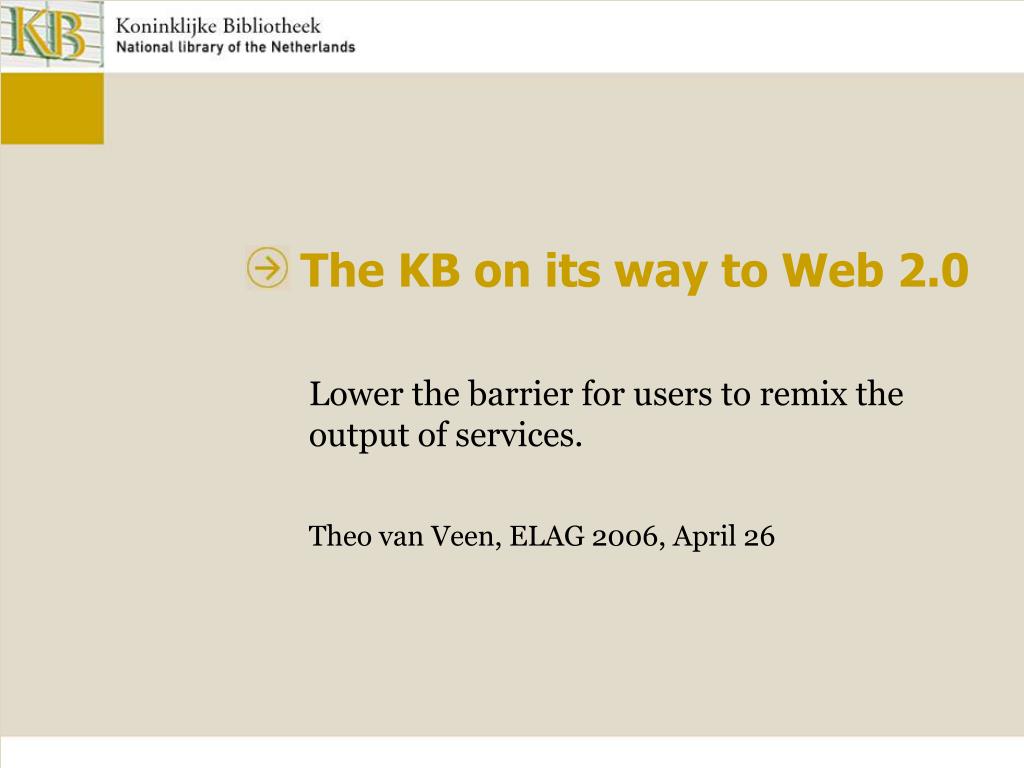 KB Koninklijke Bibliotheek
National library of the Netherlands

The KB on its way to Web 2.0

Lower the barrier for users to remix the output of services.

Theo van Veen, ELAG 2006, April 26